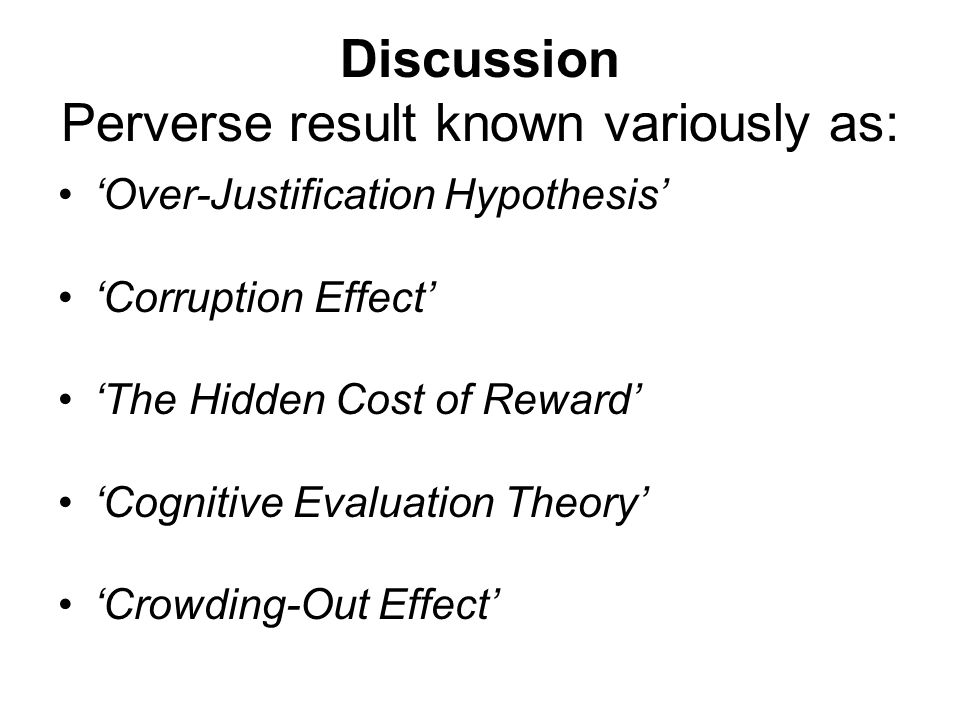 Discussion
Perverse result known variously as:

• ‘Over-Justification Hypothesis’

• ‘Corruption Effect’

• ‘The Hidden Cost of Reward’

• ‘Cognitive Evaluation Theory’

• ‘Crowding-Out Effect’